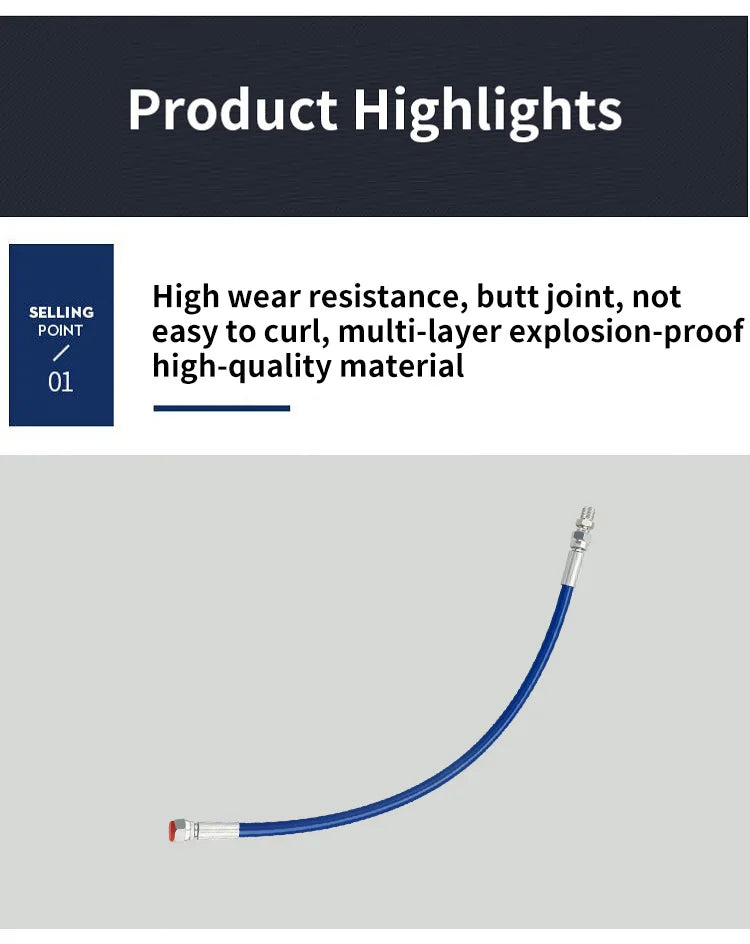 Product Highlights

SELLING POINT
/
01

High wear resistance, butt joint, not easy to curl, multi-layer explosion-proof high-quality material